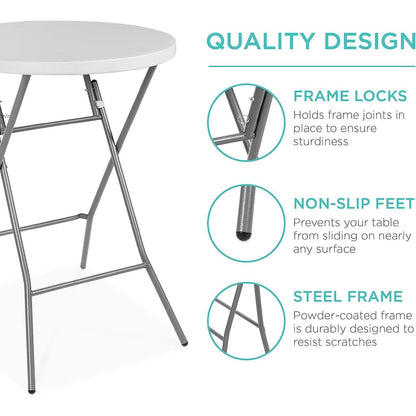 QUALITY DESIGN

FRAME LOCKS
Holds frame joints in place to ensure sturdiness

NON-SLIP FEET
Prevents your table from sliding on nearly any surface

STEEL FRAME
Powder-coated frame is durably designed to resist scratches